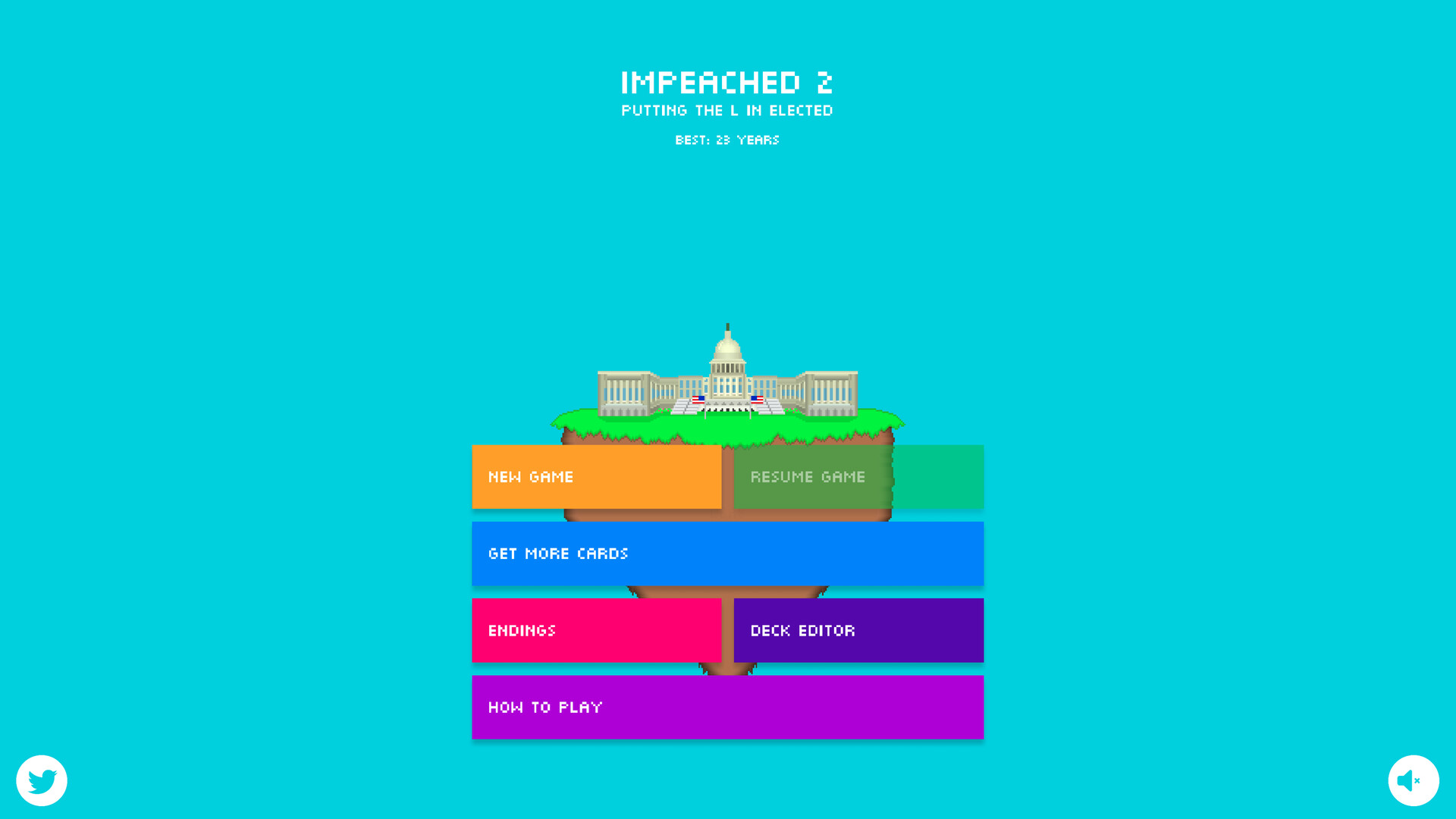 IMPEACHED 2
PUTTING THE L IN ELECTED

BEST: 23 YEARS

NEW GAME

RESUME GAME

GET MORE CARDS

ENDINGS

DECK EDITOR

HOW TO PLAY